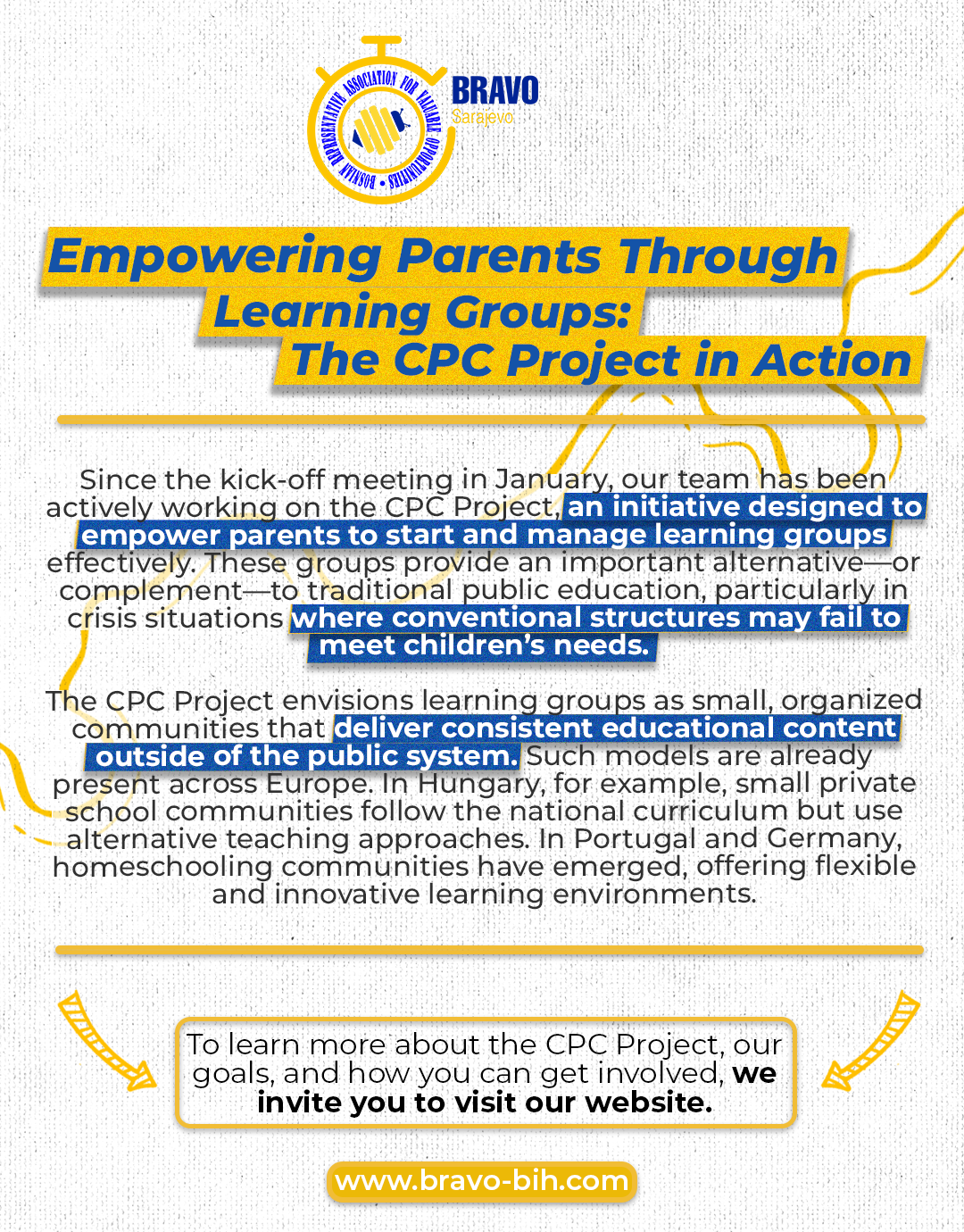 BOSNIAN REPRESENTATIVE ASSOCIATION FOR VALUABLE OPPORTUNITIES

BRAVO
Sarajevo

Empowering Parents Through Learning Groups: The CPC Project in Action

Since the kick-off meeting in January, our team has been actively working on the CPC Project, an initiative designed to empower parents to start and manage learning groups effectively. These groups provide an important alternative—or complement—to traditional public education, particularly in crisis situations where conventional structures may fail to meet children's needs.

The CPC Project envisions learning groups as small, organized communities that deliver consistent educational content outside of the public system. Such models are already present across Europe. In Hungary, for example, small private school communities follow the national curriculum but use alternative teaching approaches. In Portugal and Germany, homeschooling communities have emerged, offering flexible and innovative learning environments.

To learn more about the CPC Project, our goals, and how you can get involved, we invite you to visit our website.

www.bravo-bih.com